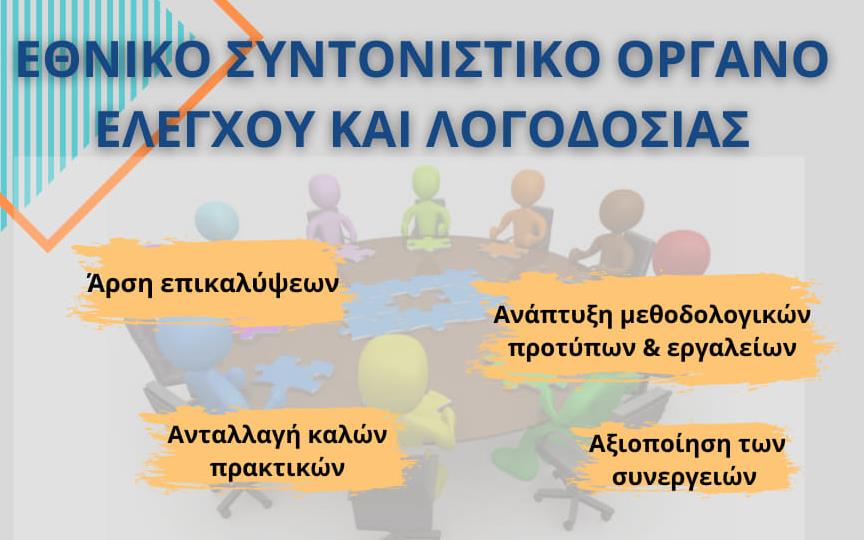 ΕΘΝΙΚΟ ΣΥΝΤΟΝΙΣΤΙΚΟ ΟΡΓΑΝΟ ΕΛΕΓΧΟΥ ΚΑΙ ΛΟΓΟΔΟΣΙΑΣ

Άρση επικαλύψεων

Ανάπτυξη μεθοδολογικών προτύπων & εργαλείων

Ανταλλαγή καλών πρακτικών

Αξιοποίηση των συνεργειών